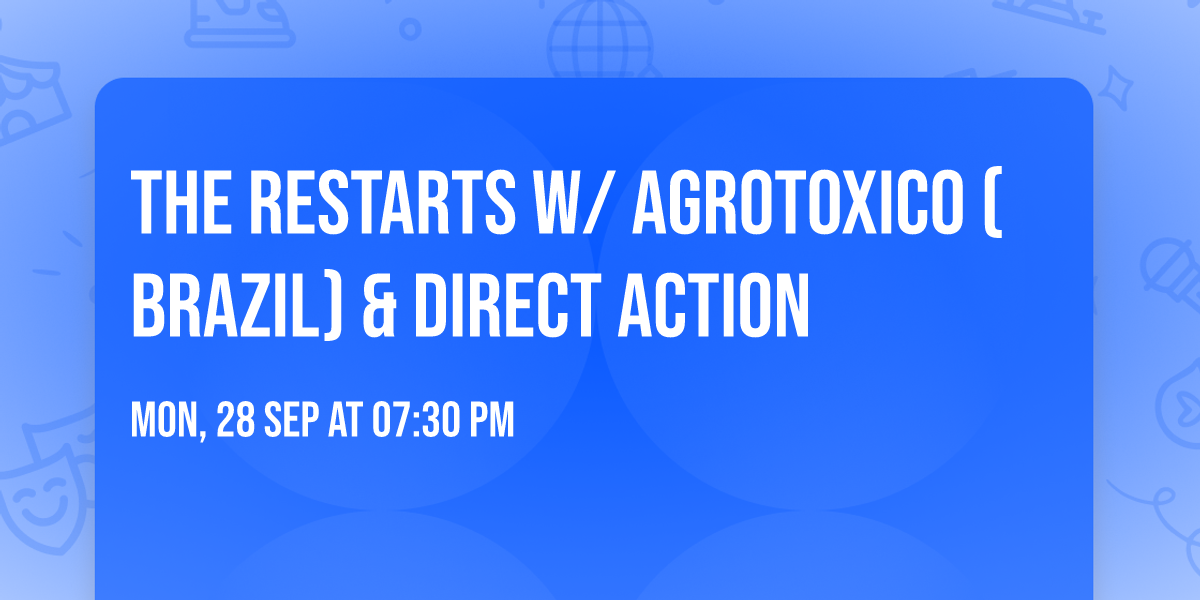 THE RESTARTS W/ AGROTOXICO ( BRAZIL) & DIRECT ACTION

MON, 28 SEP AT 07:30 PM